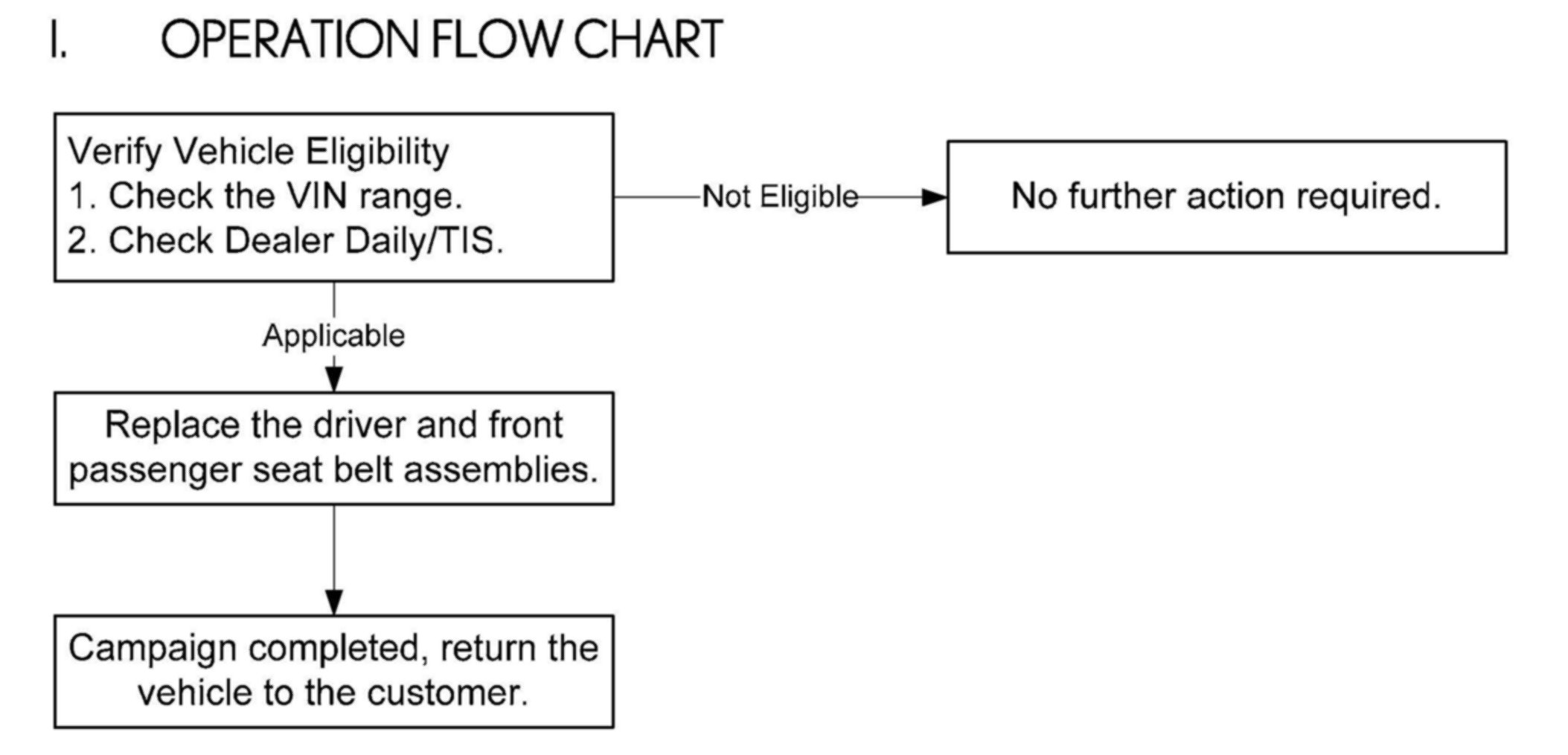 I. OPERATION FLOW CHART

Verify Vehicle Eligibility
1. Check the VIN range.
2. Check Dealer Daily/TIS.

Not Eligible

No further action required.

Applicable

Replace the driver and front passenger seat belt assemblies.

Campaign completed, return the vehicle to the customer.